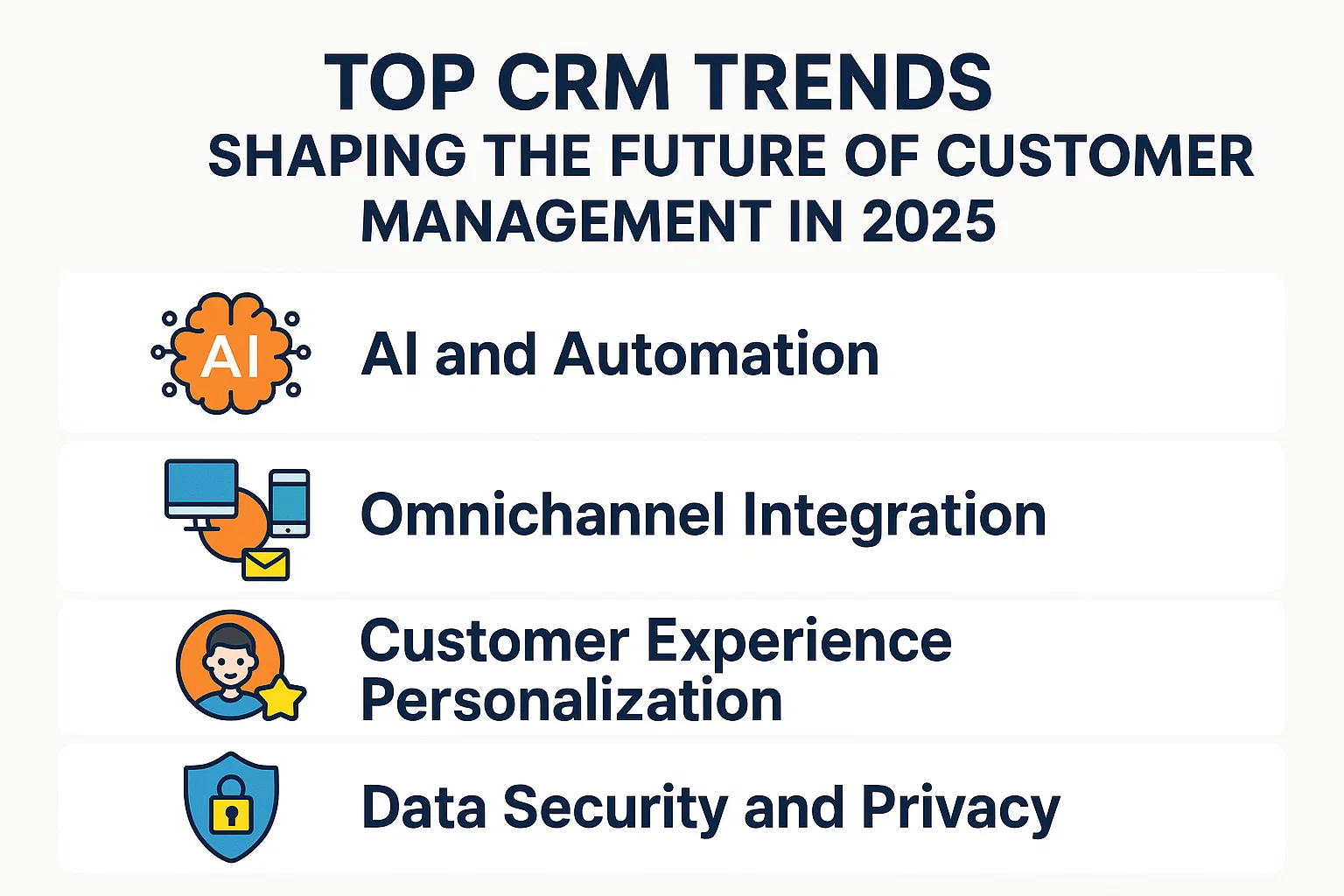 TOP CRM TRENDS
SHAPING THE FUTURE OF CUSTOMER MANAGEMENT IN 2025

AI

AI and Automation

Omnichannel Integration

Customer Experience Personalization

Data Security and Privacy